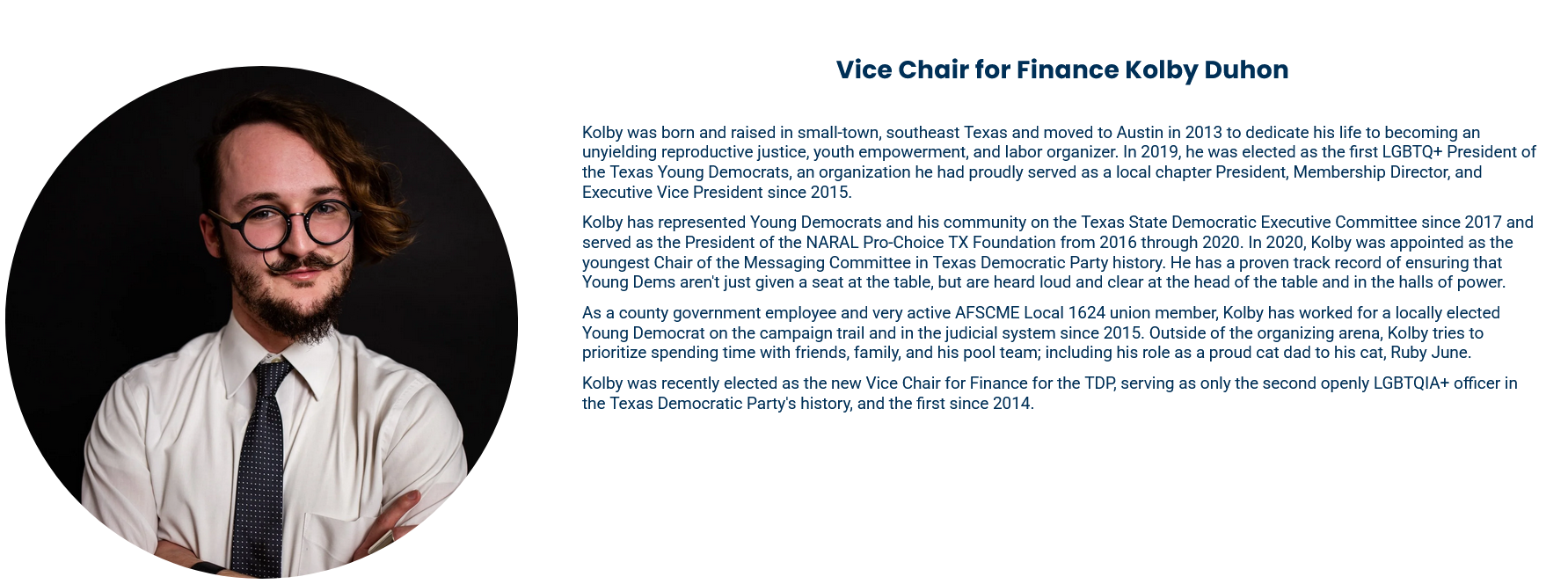 Vice Chair for Finance Kolby Duhon

Kolby was born and raised in small-town, southeast Texas and moved to Austin in 2013 to dedicate his life to becoming an unyielding reproductive justice, youth empowerment, and labor organizer. In 2019, he was elected as the first LGBTQ+ President of the Texas Young Democrats, an organization he had proudly served as a local chapter President, Membership Director, and Executive Vice President since 2015.

Kolby has represented Young Democrats and his community on the Texas State Democratic Executive Committee since 2017 and served as the President of the NARAL Pro-Choice TX Foundation from 2016 through 2020. In 2020, Kolby was appointed as the youngest Chair of the Messaging Committee in Texas Democratic Party history. He has a proven track record of ensuring that Young Dems aren't just given a seat at the table, but are heard loud and clear at the head of the table and in the halls of power.

As a county government employee and very active AFSCME Local 1624 union member, Kolby has worked for a locally elected Young Democrat on the campaign trail and in the judicial system since 2015. Outside of the organizing arena, Kolby tries to prioritize spending time with friends, family, and his pool team; including his role as a proud cat dad to his cat, Ruby June.

Kolby was recently elected as the new Vice Chair for Finance for the TDP, serving as only the second openly LGBTQIA+ officer in the Texas Democratic Party's history, and the first since 2014.